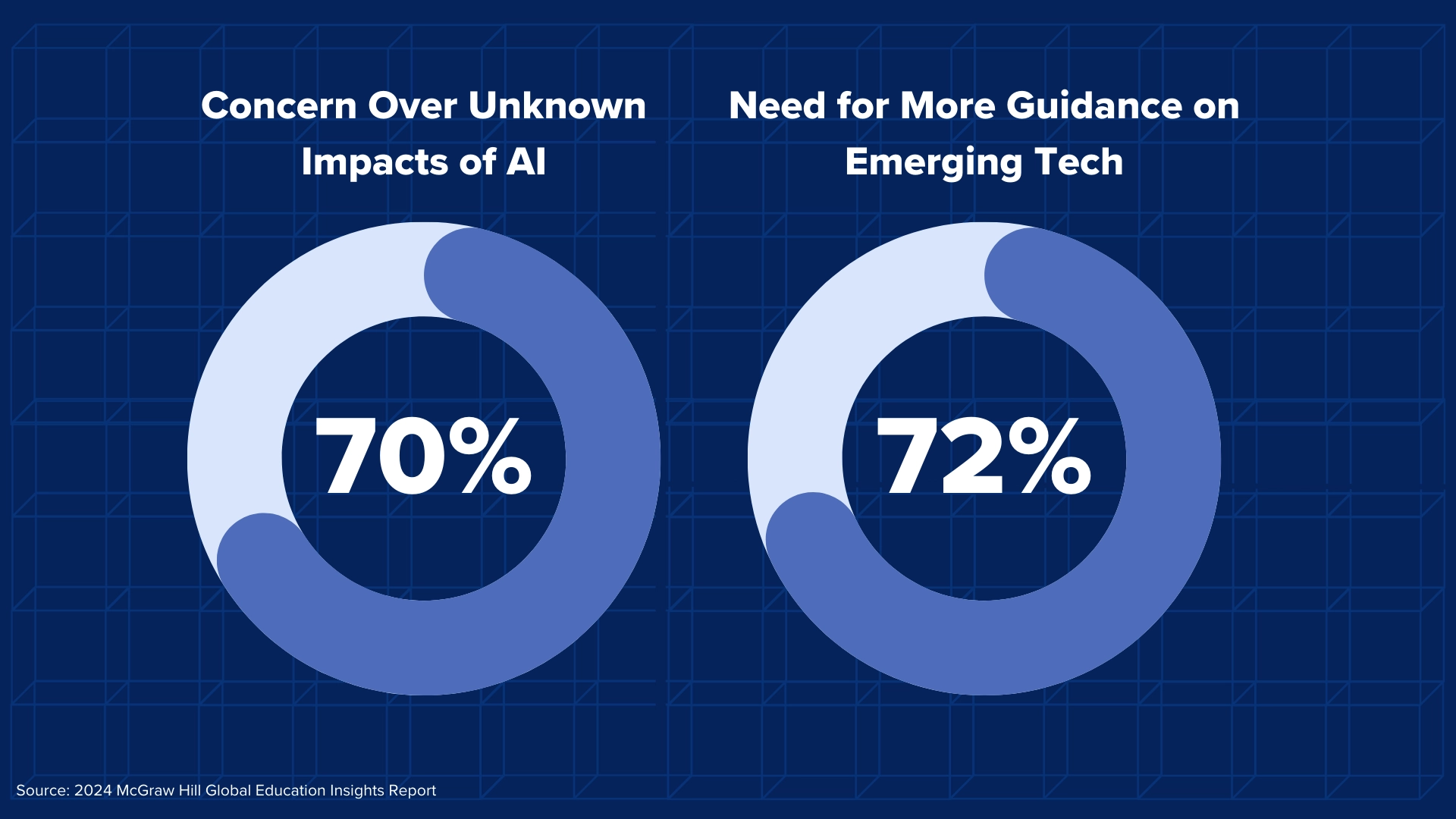 Concern Over Unknown Impacts of AI

70%

Need for More Guidance on Emerging Tech

72%

Source: 2024 McGraw Hill Global Education Insights Report